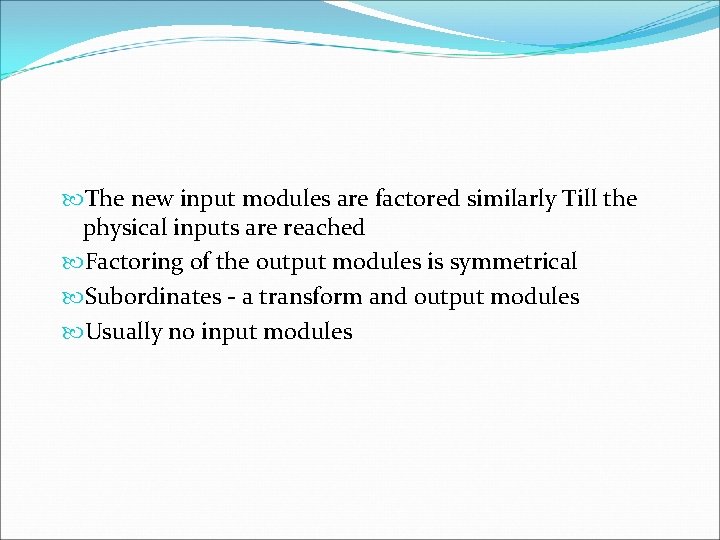 The new input modules are factored similarly Till the physical inputs are reached

Factoring of the output modules is symmetrical

Subordinates - a transform and output modules

Usually no input modules